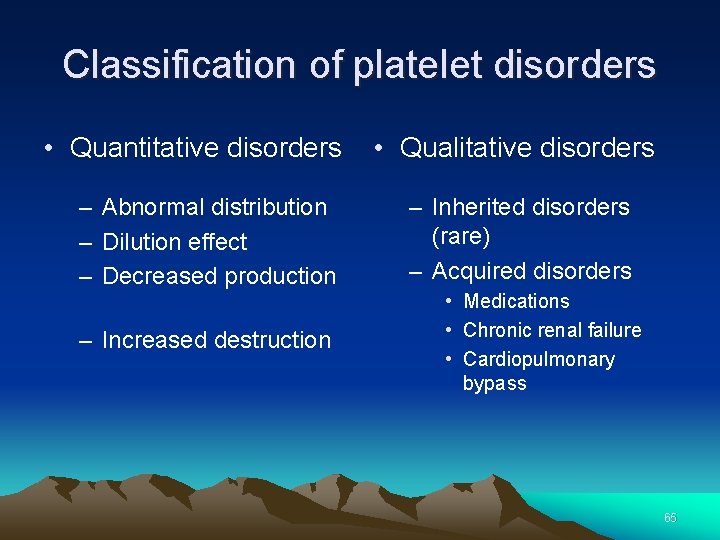 Classification of platelet disorders

• Quantitative disorders

– Abnormal distribution
– Dilution effect
– Decreased production

– Increased destruction

• Qualitative disorders

– Inherited disorders (rare)
– Acquired disorders
• Medications
• Chronic renal failure
• Cardiopulmonary bypass

65